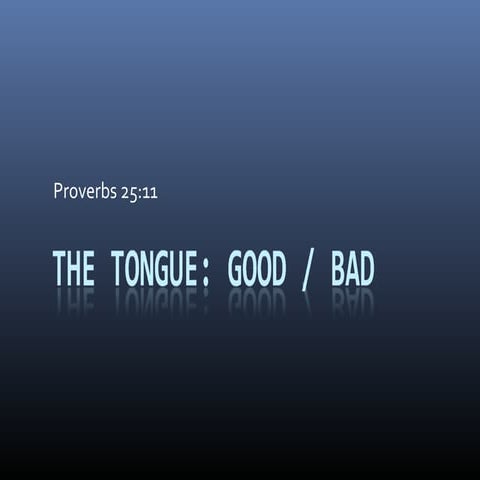 Proverbs 25:11

THE TONGUE: GOOD / BAD